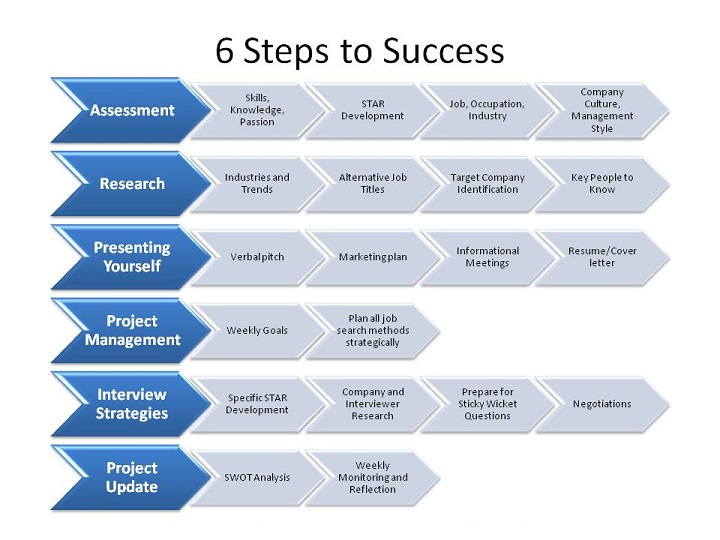 6 Steps to Success

Assessment
Skills, Knowledge, Passion
STAR Development
Job, Occupation, Industry
Company Culture, Management Style

Research
Industries and Trends
Alternative Job Titles
Target Company Identification
Key People to Know

Presenting Yourself
Verbal pitch
Marketing plan
Informational Meetings
Resume/Cover letter

Project Management
Weekly Goals
Plan all job search methods strategically

Interview Strategies
Specific STAR Development
Company and Interviewer Research
Prepare for Sticky Wicket Questions
Negotiations

Project Update
SWOT Analysis
Weekly Monitoring and Reflection